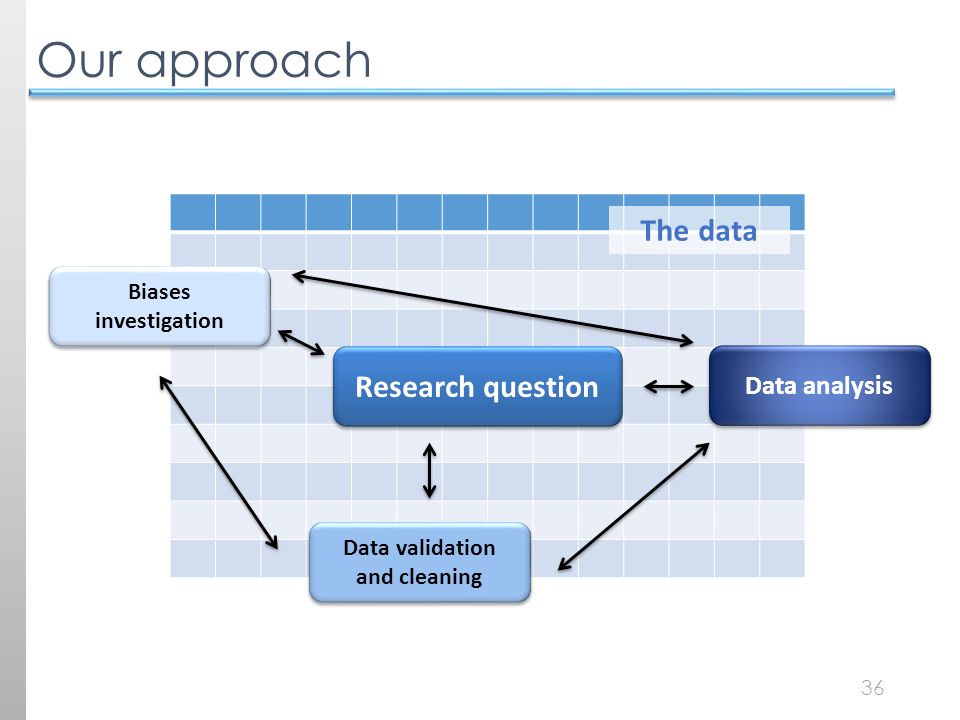 Our approach

The data

Biases investigation

Research question

Data analysis

Data validation and cleaning

36